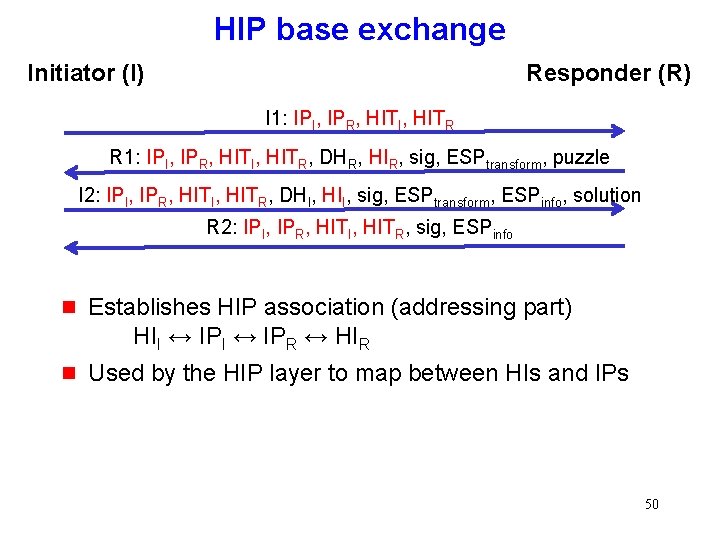 HIP base exchange

Initiator (I)

Responder (R)

I1: $IP_I$, $IP_R$, $HIT_I$, $HIT_R$

R1: $IP_I$, $IP_R$, $HIT_I$, $HIT_R$, $DH_R$, $HI_R$, sig, $ESP_{transform}$, puzzle

I2: $IP_I$, $IP_R$, $HIT_I$, $HIT_R$, $DH_I$, $HI_I$, sig, $ESP_{transform}$, $ESP_{info}$, solution

R2: $IP_I$, $IP_R$, $HIT_I$, $HIT_R$, sig, $ESP_{info}$

Establishes HIP association (addressing part)
$HI_I \leftrightarrow IP_I \leftrightarrow IP_R \leftrightarrow HI_R$

Used by the HIP layer to map between HIs and IPs

50